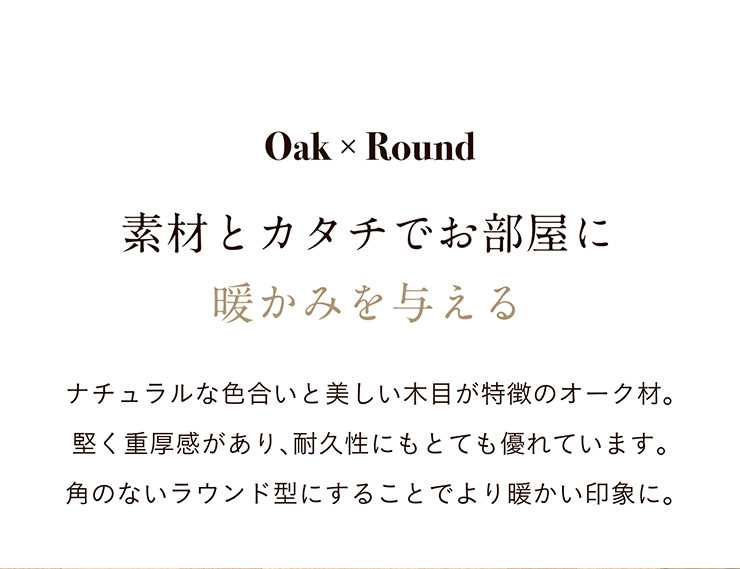 Oak × Round

素材とカタチでお部屋に
暖かみを与える

ナチュラルな色合いと美しい木目が特徴のオーク材。
堅く重厚感があり、耐久性にもとても優れています。
角のないラウンド型にすることでより暖かい印象に。